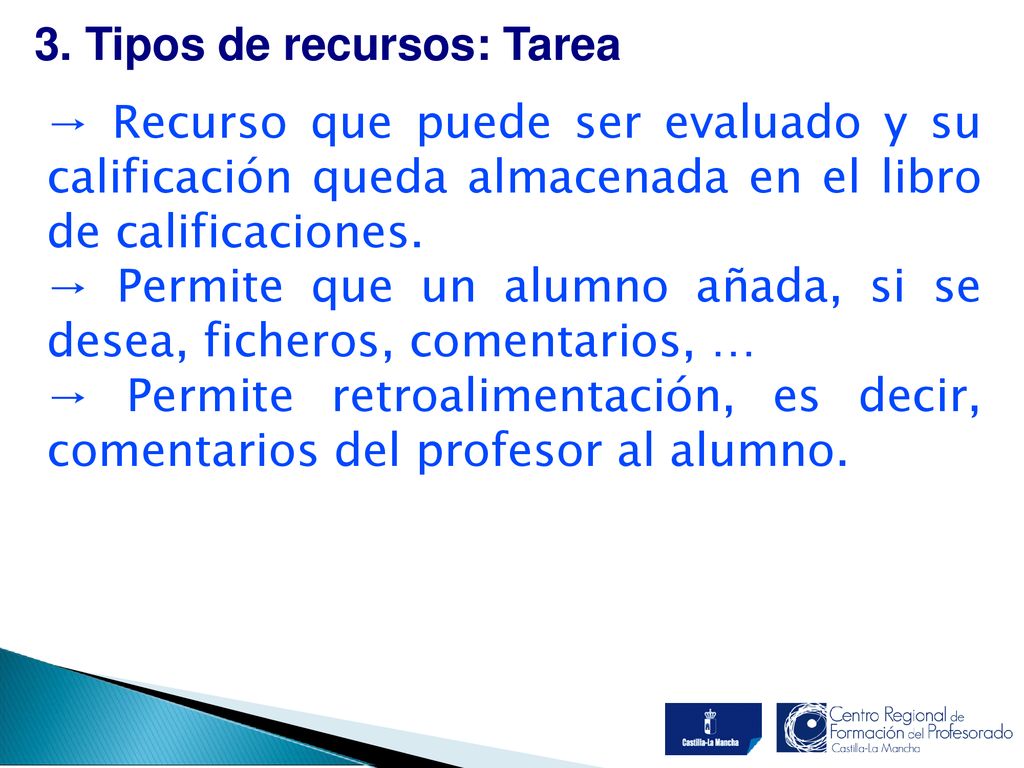 3. Tipos de recursos: Tarea

→ Recurso que puede ser evaluado y su calificación queda almacenada en el libro de calificaciones.
→ Permite que un alumno añada, si se desea, ficheros, comentarios, …
→ Permite retroalimentación, es decir, comentarios del profesor al alumno.

Castilla-La Mancha

Centro Regional de Formación del Profesorado Castilla-La Mancha